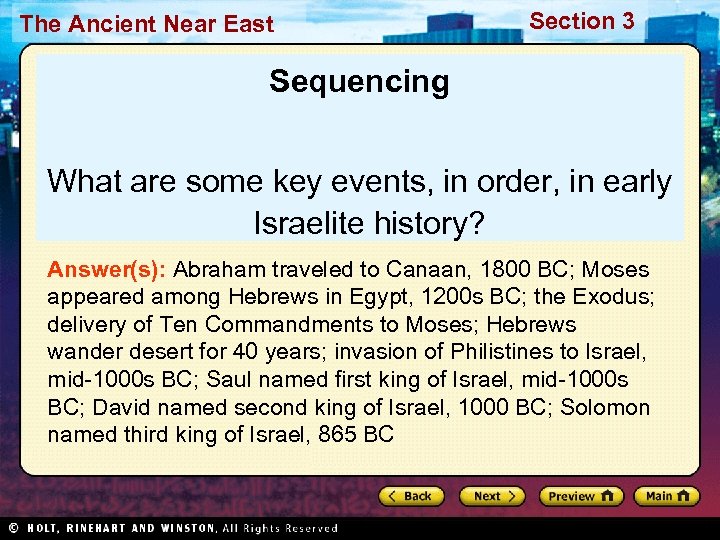 The Ancient Near East

Section 3

Sequencing

What are some key events, in order, in early Israelite history?

Answer(s): Abraham traveled to Canaan, 1800 BC; Moses appeared among Hebrews in Egypt, 1200s BC; the Exodus; delivery of Ten Commandments to Moses; Hebrews wander desert for 40 years; invasion of Philistines to Israel, mid-1000s BC; Saul named first king of Israel, mid-1000s BC; David named second king of Israel, 1000 BC; Solomon named third king of Israel, 865 BC

Back

Next

Preview

Main

© HOLT, RINEHART AND WINSTON, All Rights Reserved